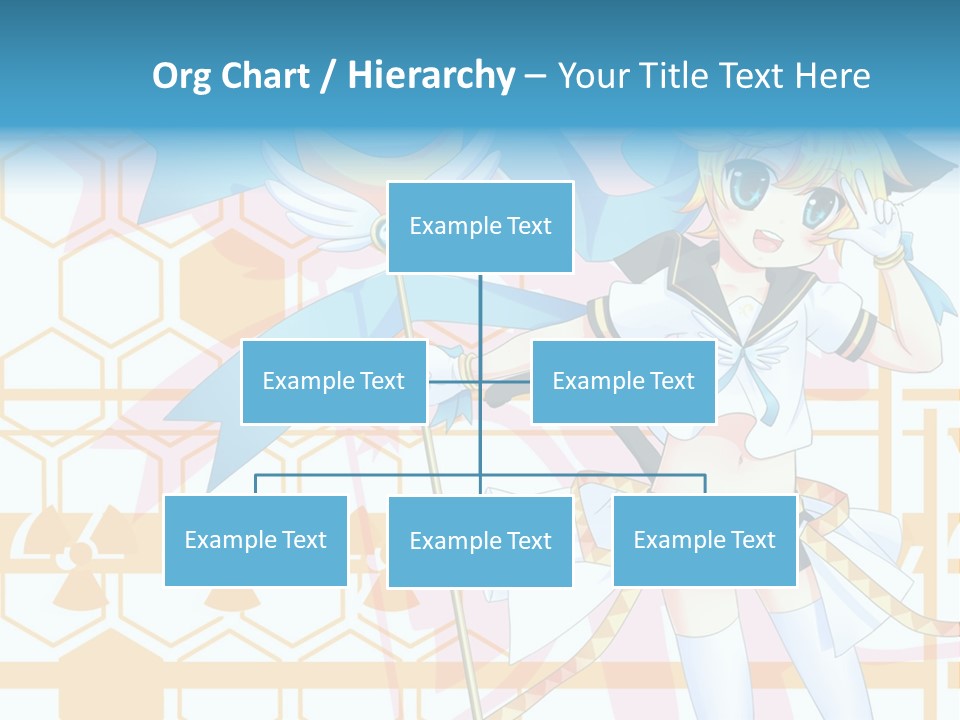 Org Chart / Hierarchy – Your Title Text Here

Example Text

Example Text

Example Text

Example Text

Example Text

Example Text